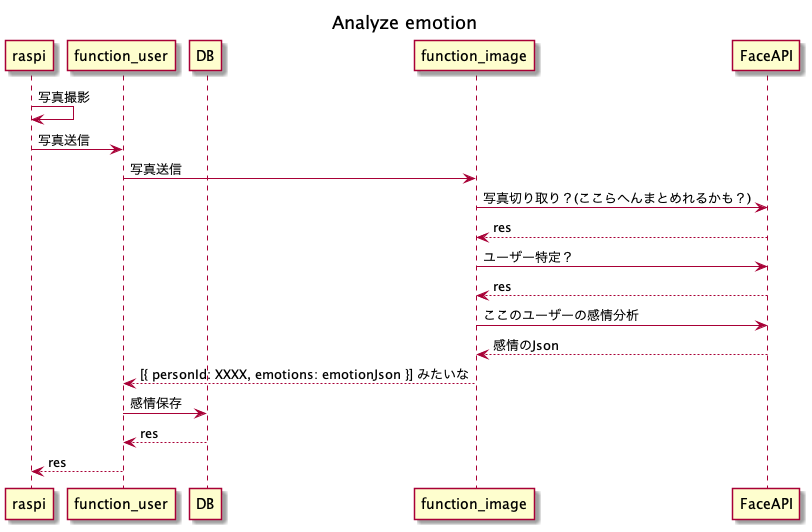 Analyze emotion

raspi

function_user

DB

function_image

FaceAPI

写真撮影

写真送信

写真送信

写真切り取り？(ここらへんまとめれるかも？)

res

ユーザー特定？

res

ここのユーザーの感情分析

感情のJson

[{ personId: XXXX, emotions: emotionJson }] みたいな

感情保存

res

res

raspi

function_user

DB

function_image

FaceAPI